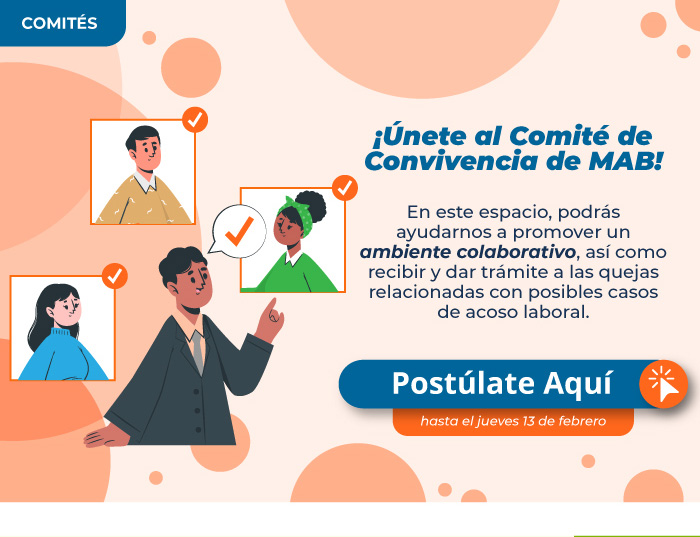 COMITÉS

¡Únete al Comité de Convivencia de MAB!

En este espacio, podrás ayudarnos a promover un ambiente colaborativo, así como recibir y dar trámite a las quejas relacionadas con posibles casos de acoso laboral.

Postúlate Aquí

hasta el jueves 13 de febrero